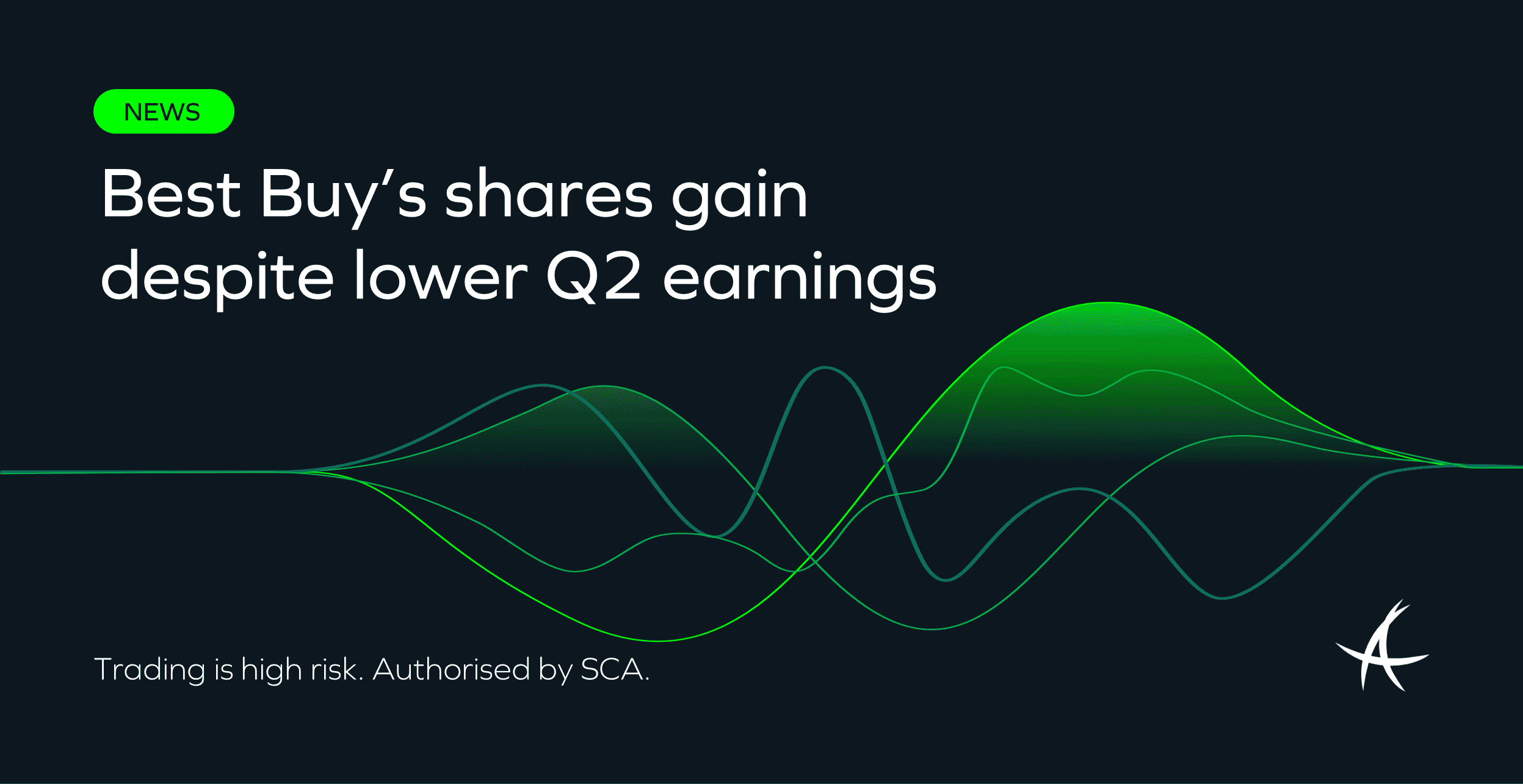 NEWS

Best Buy’s shares gain despite lower Q2 earnings

Trading is high risk. Authorised by SCA.